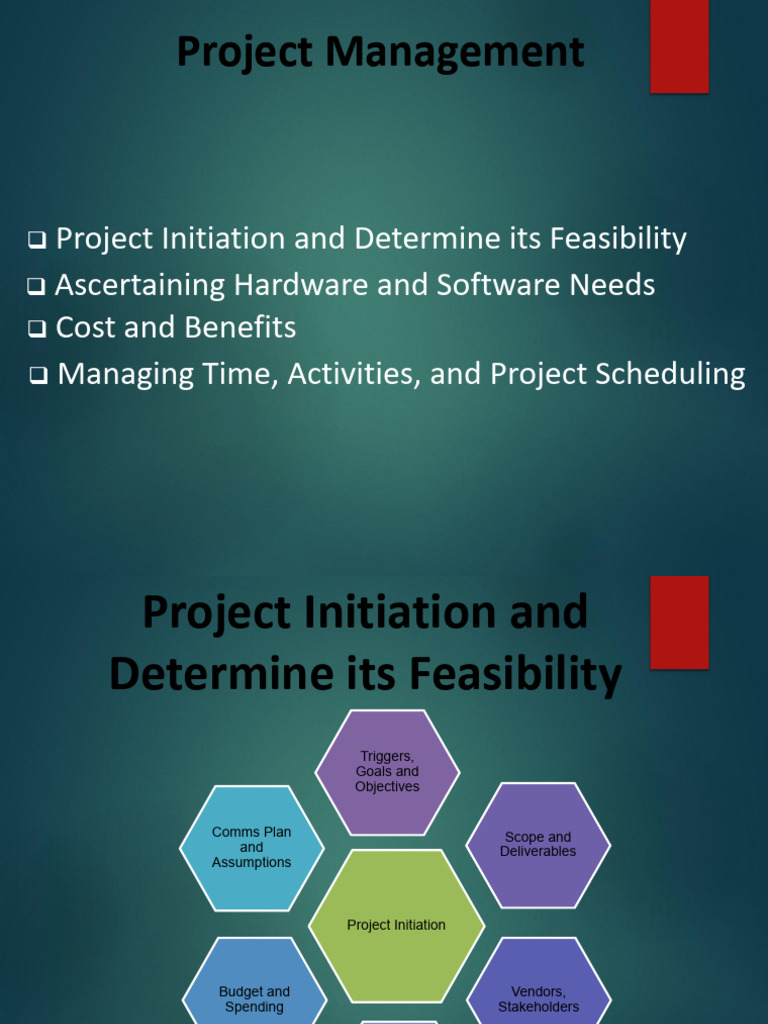 Project Management

❑ Project Initiation and Determine its Feasibility
❑ Ascertaining Hardware and Software Needs
❑ Cost and Benefits
❑ Managing Time, Activities, and Project Scheduling

Project Initiation and Determine its Feasibility

Triggers, Goals and Objectives

Comms Plan and Assumptions

Scope and Deliverables

Project Initiation

Budget and Spending

Vendors, Stakeholders